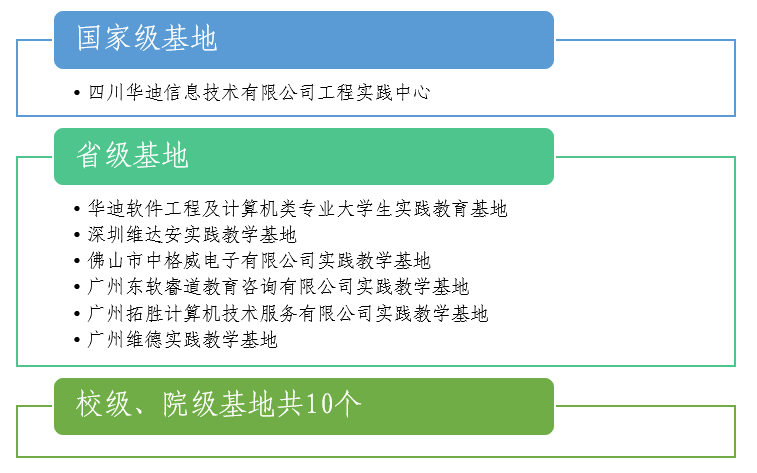 国家级基地

• 四川华迪信息技术有限公司工程实践中心

省级基地

• 华迪软件工程及计算机类专业大学生实践教育基地
• 深圳维达安实践教学基地
• 佛山市中格威电子有限公司实践教学基地
• 广州东软睿道教育咨询有限公司实践教学基地
• 广州拓胜计算机技术服务有限公司实践教学基地
• 广州维德实践教学基地

校级、院级基地共10个